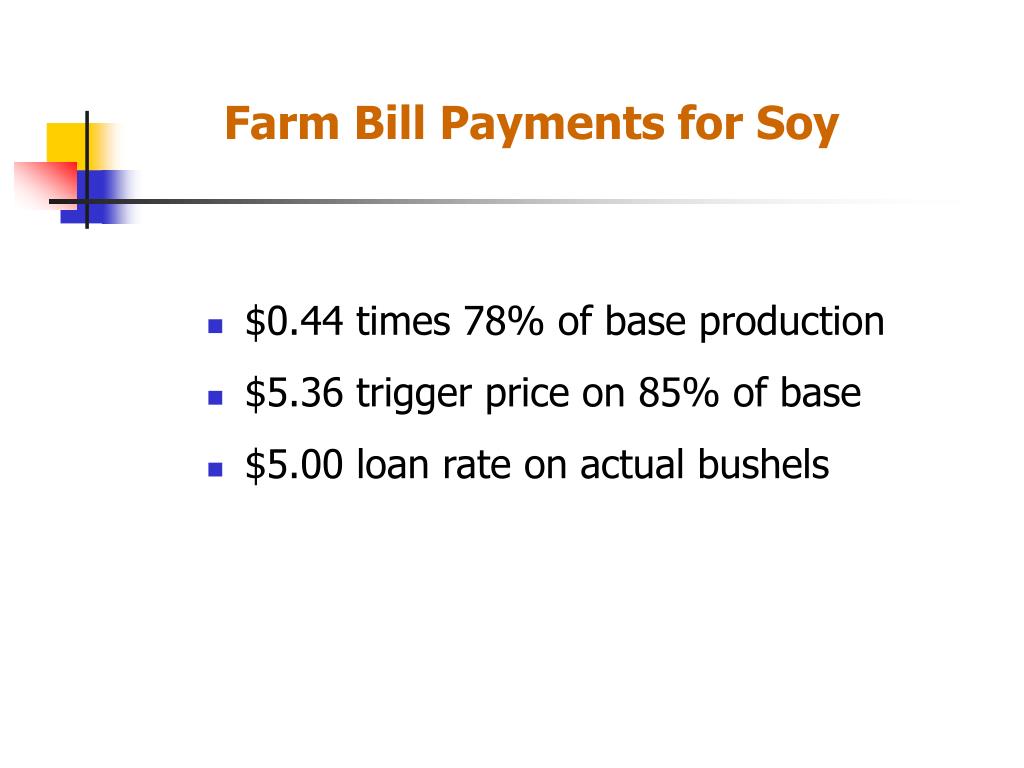 Farm Bill Payments for Soy

- \$0.44 times 78% of base production
- \$5.36 trigger price on 85% of base
- \$5.00 loan rate on actual bushels